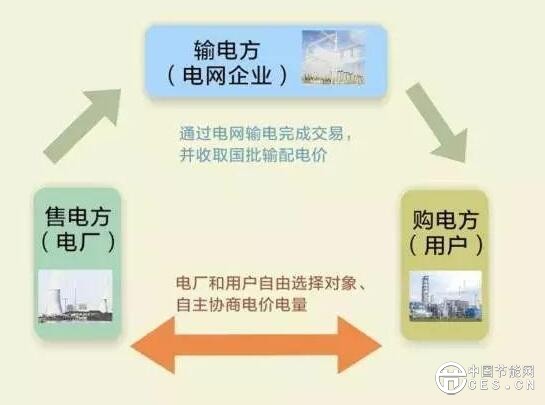 输电方
（电网企业）

通过电网输电完成交易，
并收取国批输配电价

售电方
（电厂）

购电方
（用户）

电厂和用户自由选择对象、
自主协商电价电量

中国节能网
CES.CN